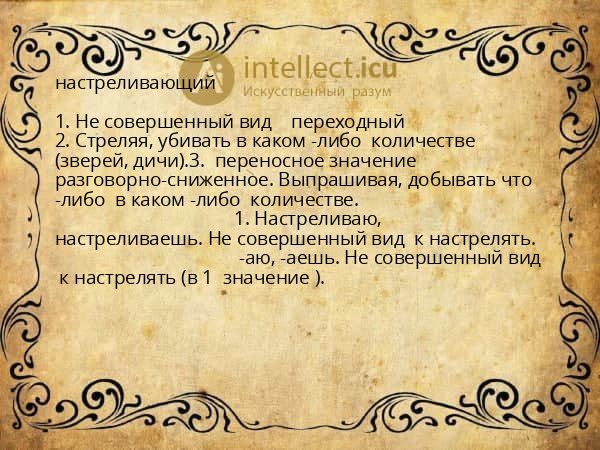 intellect.icu
Искусственный разум

настреливающий

1. Не совершенный вид переходный
2. Стреляя, убивать в каком -либо количестве (зверей, дичи).3. переносное значение разговорно-сниженное. Выпрашивая, добывать что -либо в каком -либо количестве.
1. Настреливаю, настреливаешь. Не совершенный вид к настрелять.
-аю, -аешь. Не совершенный вид к настрелять (в 1 значение ).